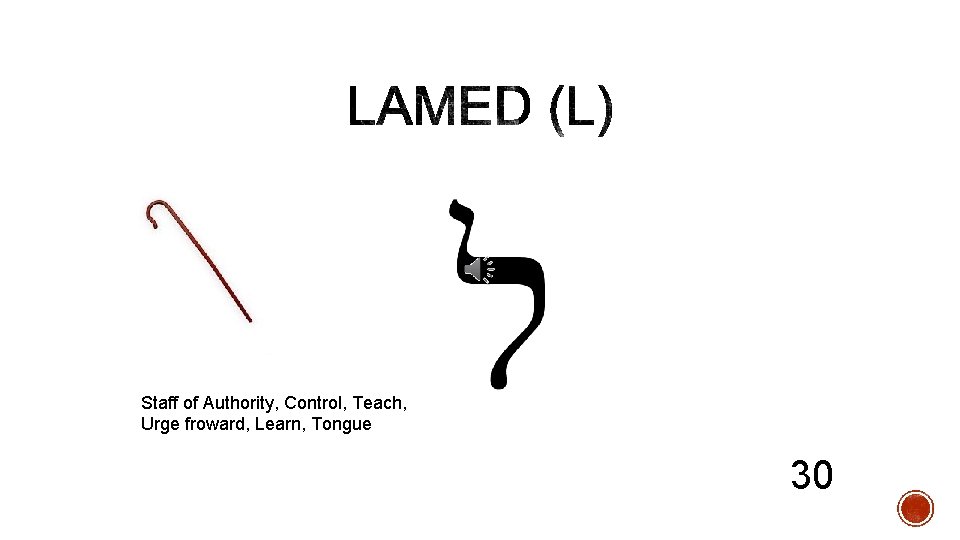 LAMED (L)

ל

Staff of Authority, Control, Teach, Urge froward, Learn, Tongue

30